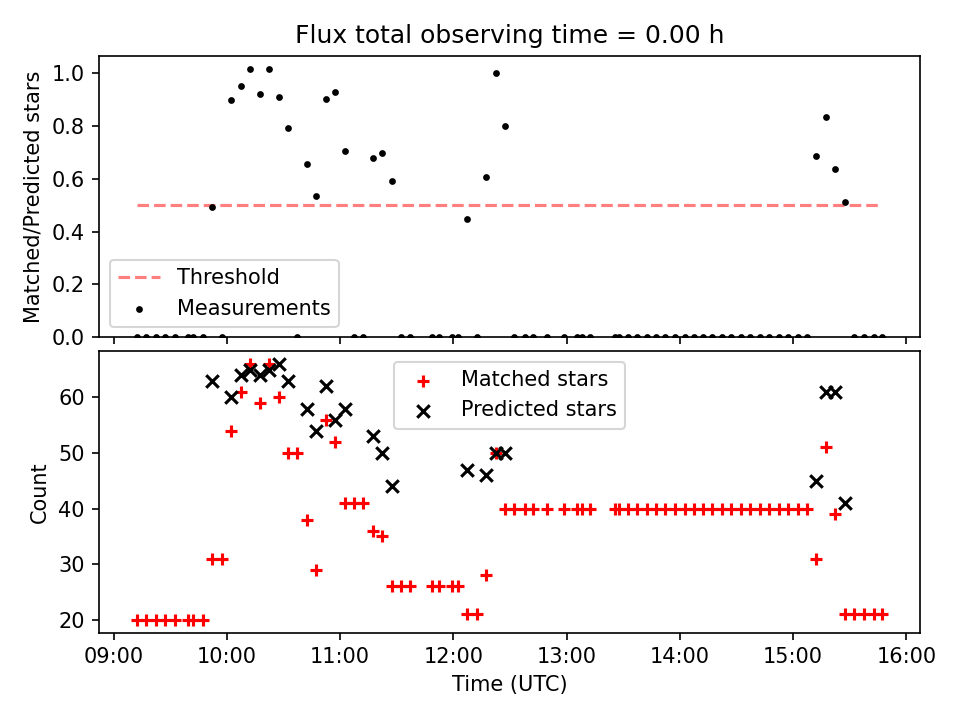 Flux total observing time = 0.00 h

Matched/Predicted stars

1.0
0.8
0.6
0.4
0.2
0.0

Threshold
Measurements

Count

60
50
40
30
20

Matched stars
Predicted stars

09:00 10:00 11:00 12:00 13:00 14:00 15:00 16:00

Time (UTC)